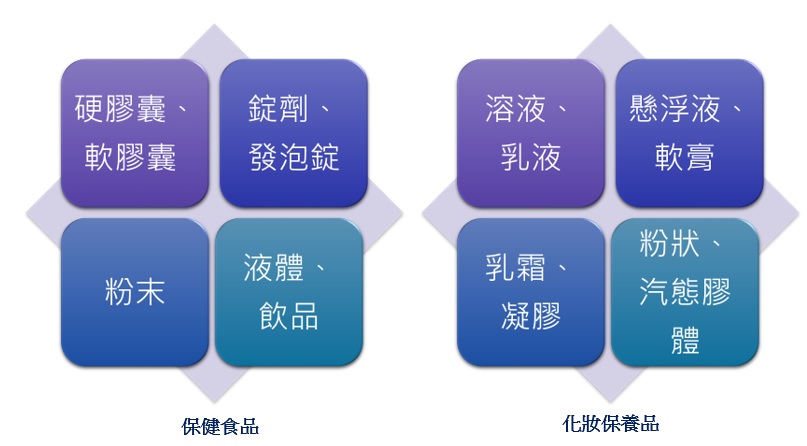 硬膠囊、軟膠囊

錠劑、發泡錠

粉末

液體、飲品

保健食品

溶液、乳液

懸浮液、軟膏

乳霜、凝膠

粉狀、汽態膠體

化妝保養品